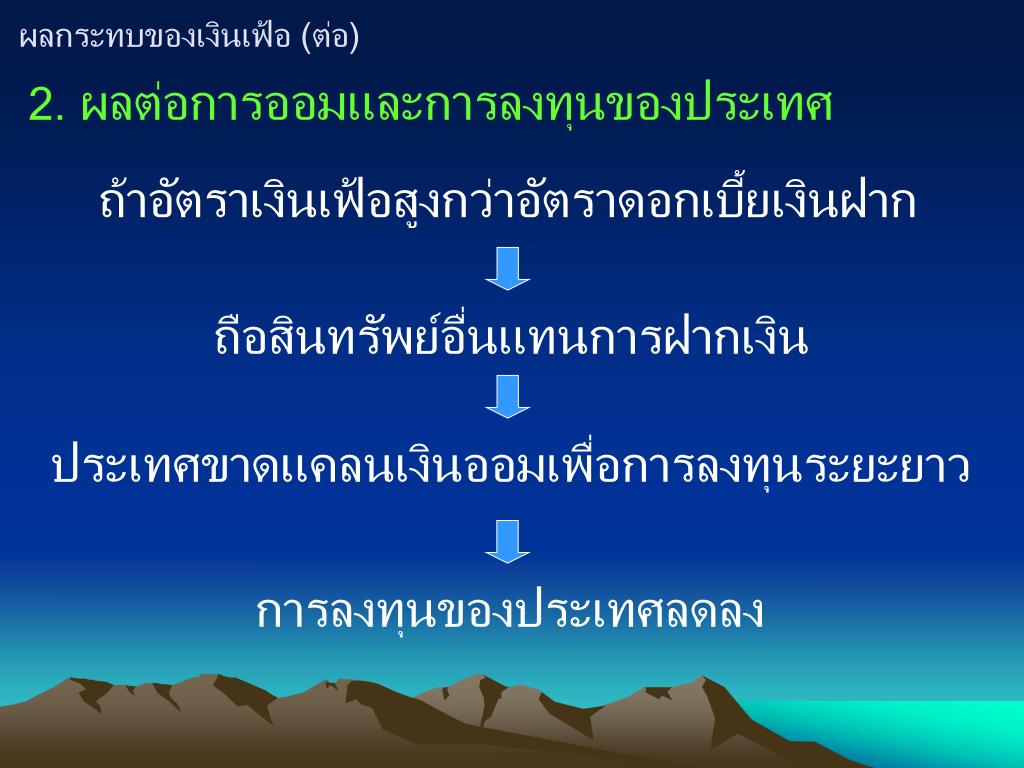 ผลกระทบของเงินเฟ้อ (ต่อ)

2. ผลต่อการออมและการลงทุนของประเทศ

ถ้าอัตราเงินเฟ้อสูงกว่าอัตราดอกเบี้ยเงินฝาก

ถือสินทรัพย์อื่นแทนการฝากเงิน

ประเทศขาดแคลนเงินออมเพื่อการลงทุนระยะยาว

การลงทุนของประเทศลดลง